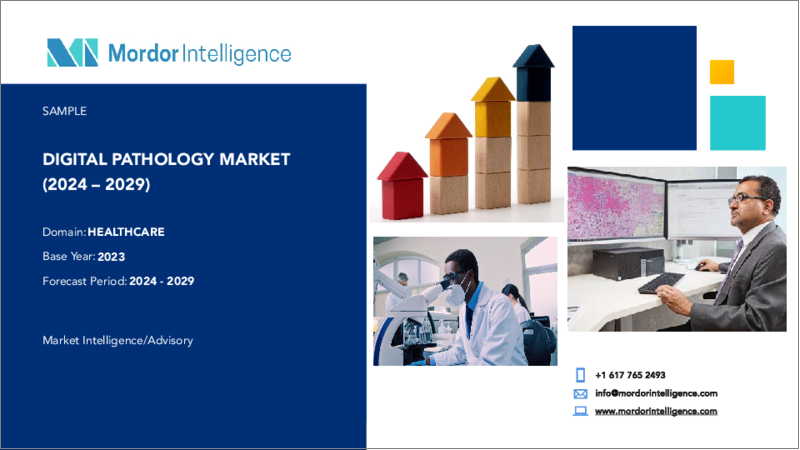 Mordor Intelligence

SAMPLE

DIGITAL PATHOLOGY MARKET (2024 – 2029)

Domain: HEALTHCARE

Base Year: 2023

Forecast Period: 2024 - 2029

Market Intelligence/Advisory

+1 617 765 2493

info@mordorintelligence.com

www.mordorintelligence.com